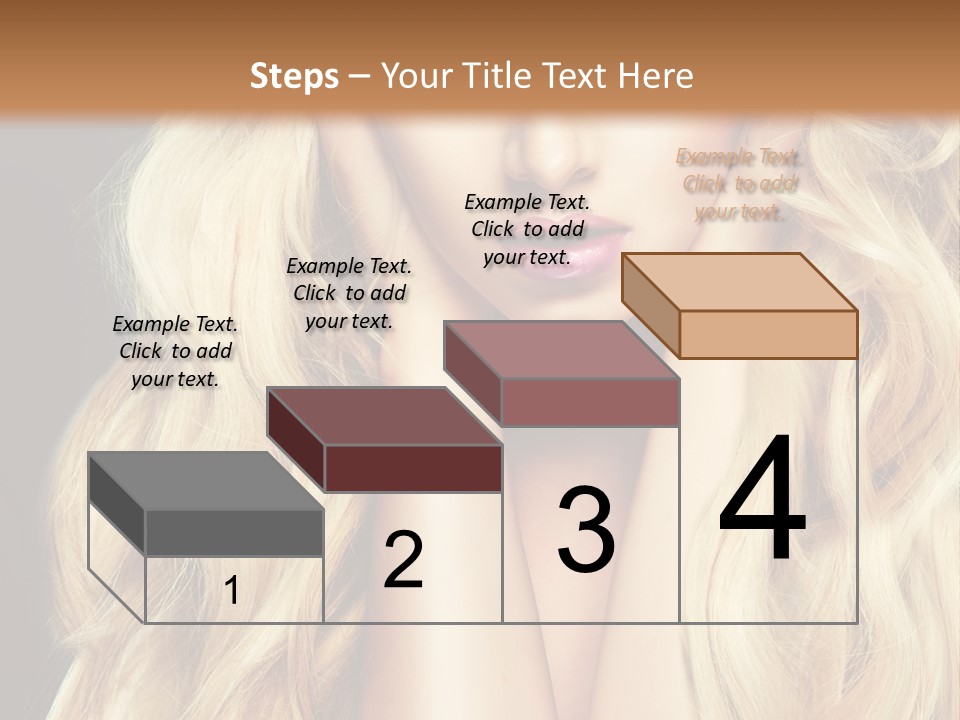 Steps – Your Title Text Here

Example Text. Click to add your text.

Example Text. Click to add your text.

Example Text. Click to add your text.

Example Text. Click to add your text.

1

2

3

4